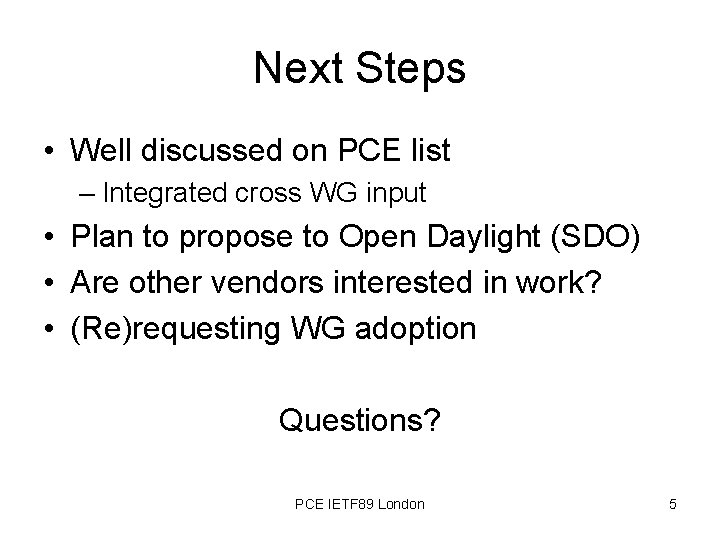 Next Steps

• Well discussed on PCE list
– Integrated cross WG input
• Plan to propose to Open Daylight (SDO)
• Are other vendors interested in work?
• (Re)requesting WG adoption

Questions?

PCE IETF89 London

5